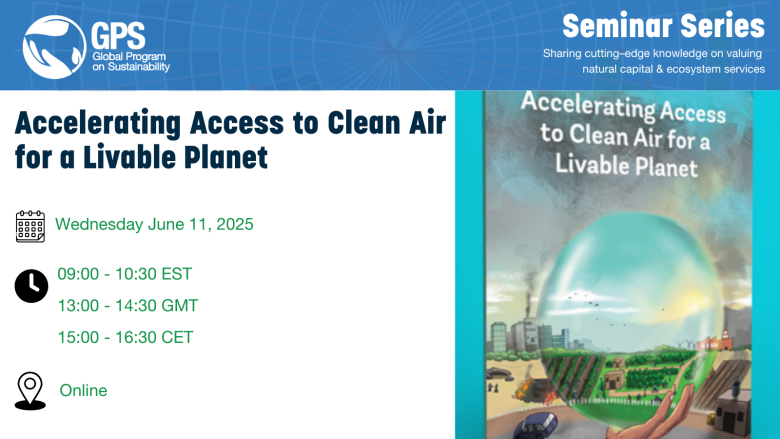 GPS
Global Program on Sustainability

Seminar Series
Sharing cutting–edge knowledge on valuing natural capital & ecosystem services

Accelerating Access to Clean Air for a Livable Planet

Wednesday June 11, 2025

09:00 - 10:30 EST
13:00 - 14:30 GMT
15:00 - 16:30 CET

Online

Accelerating Access to Clean Air for a Livable Planet